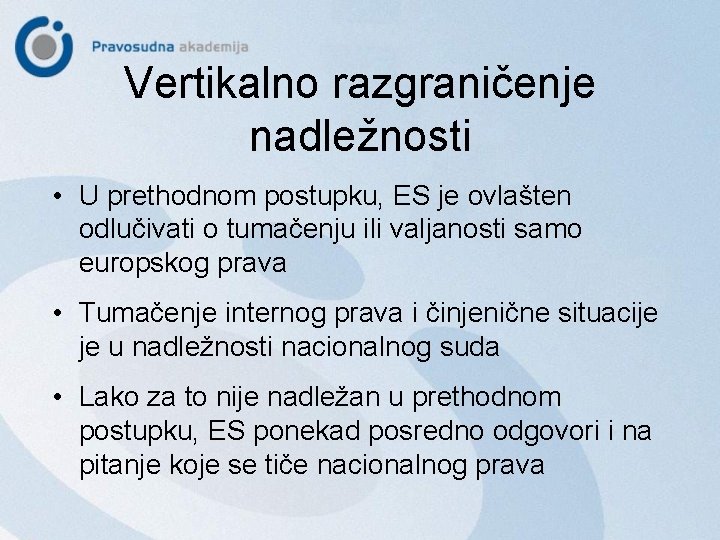 Pravosudna akademija

Vertikalno razgraničenje nadležnosti

• U prethodnom postupku, ES je ovlašten odlučivati o tumačenju ili valjanosti samo europskog prava

• Tumačenje internog prava i činjenične situacije je u nadležnosti nacionalnog suda

• Lako za to nije nadležan u prethodnom postupku, ES ponekad posredno odgovori i na pitanje koje se tiče nacionalnog prava